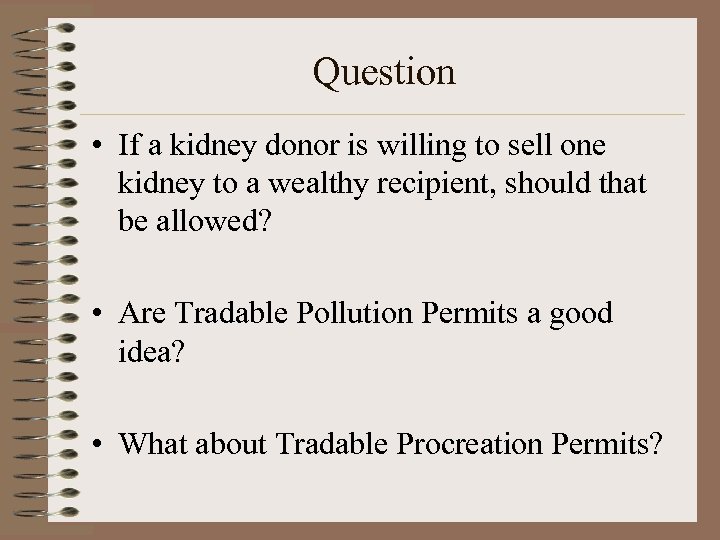 Question

• If a kidney donor is willing to sell one kidney to a wealthy recipient, should that be allowed?

• Are Tradable Pollution Permits a good idea?

• What about Tradable Procreation Permits?